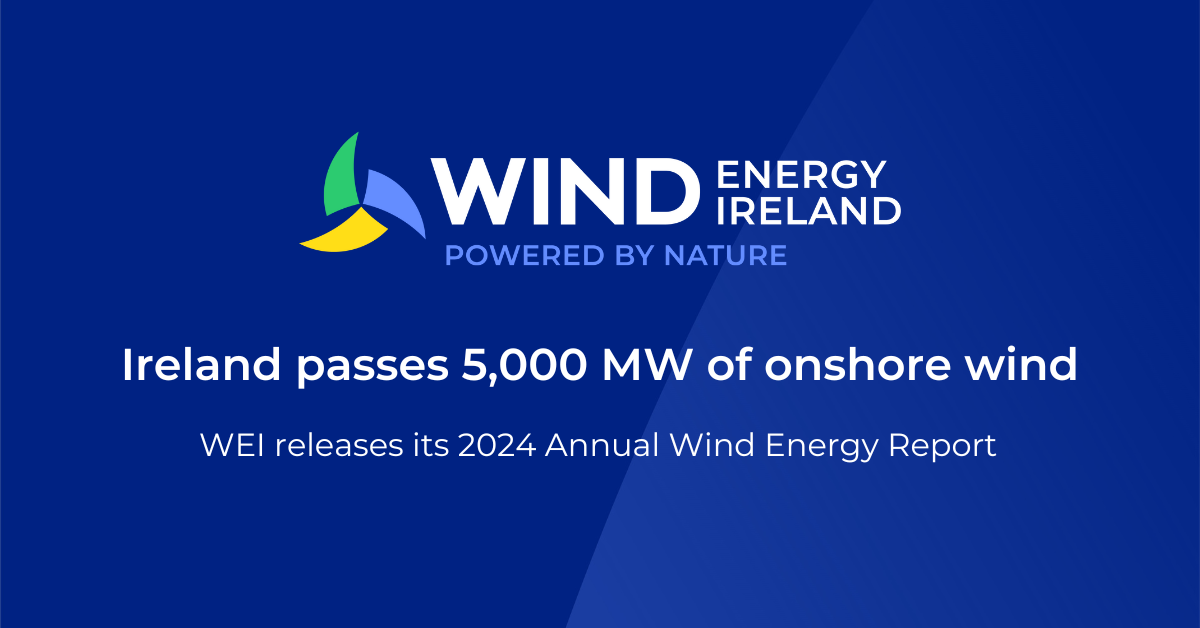 WIND ENERGY IRELAND
POWERED BY NATURE

Ireland passes 5,000 MW of onshore wind

WEI releases its 2024 Annual Wind Energy Report